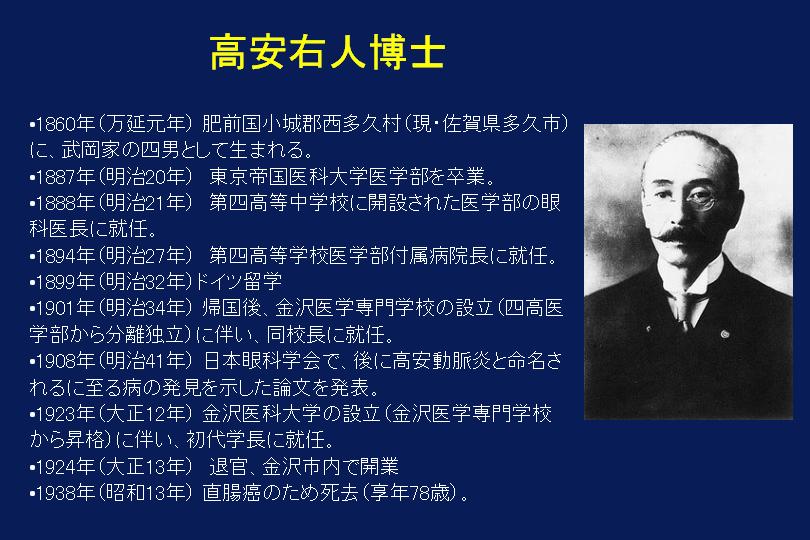 高安右人博士

▪1860年（万延元年） 肥前国小城郡西多久村（現・佐賀県多久市）に、武岡家の四男として生まれる。
▪1887年（明治20年） 東京帝国医科大学医学部を卒業。
▪1888年（明治21年） 第四高等中学校に開設された医学部の眼科医長に就任。
▪1894年（明治27年） 第四高等学校医学部付属病院長に就任。
▪1899年（明治32年）ドイツ留学
▪1901年（明治34年） 帰国後、金沢医学専門学校の設立（四高医学部から分離独立）に伴い、同校長に就任。
▪1908年（明治41年） 日本眼科学会で、後に高安動脈炎と命名されるに至る病の発見を示した論文を発表。
▪1923年（大正12年） 金沢医科大学の設立（金沢医学専門学校から昇格）に伴い、初代学長に就任。
▪1924年（大正13年） 退官、金沢市内で開業
▪1938年（昭和13年） 直腸癌のため死去（享年78歳）。